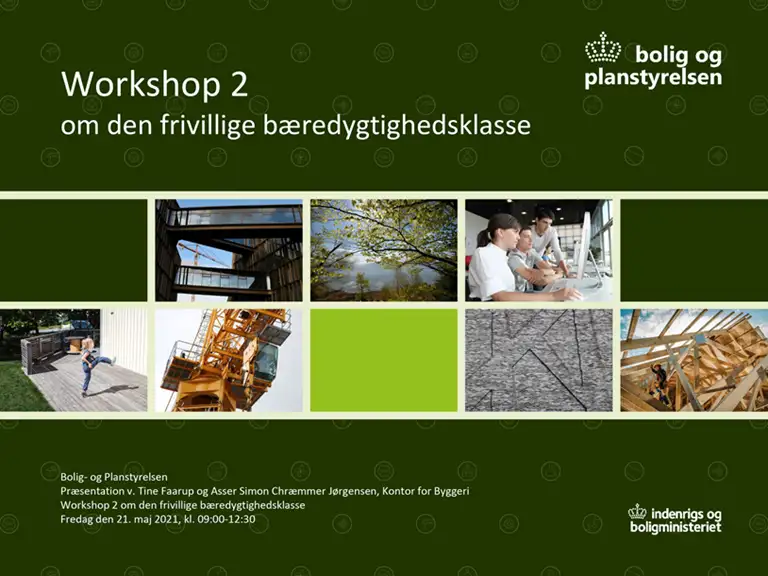 bolig og planstyrelsen

Workshop 2
om den frivillige bæredygtighedsklasse

Bolig- og Planstyrelsen
Præsentation v. Tine Faarup og Asser Simon Chræmmer Jørgensen, Kontor for Byggeri
Workshop 2 om den frivillige bæredygtighedsklasse
Fredag den 21. maj 2021, kl. 09:00-12:30

indenrigs og boligministeriet